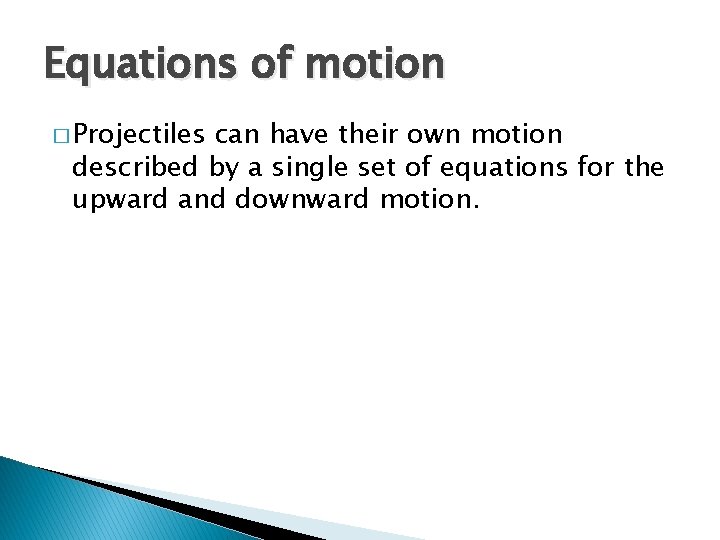 Equations of motion

□ Projectiles can have their own motion described by a single set of equations for the upward and downward motion.